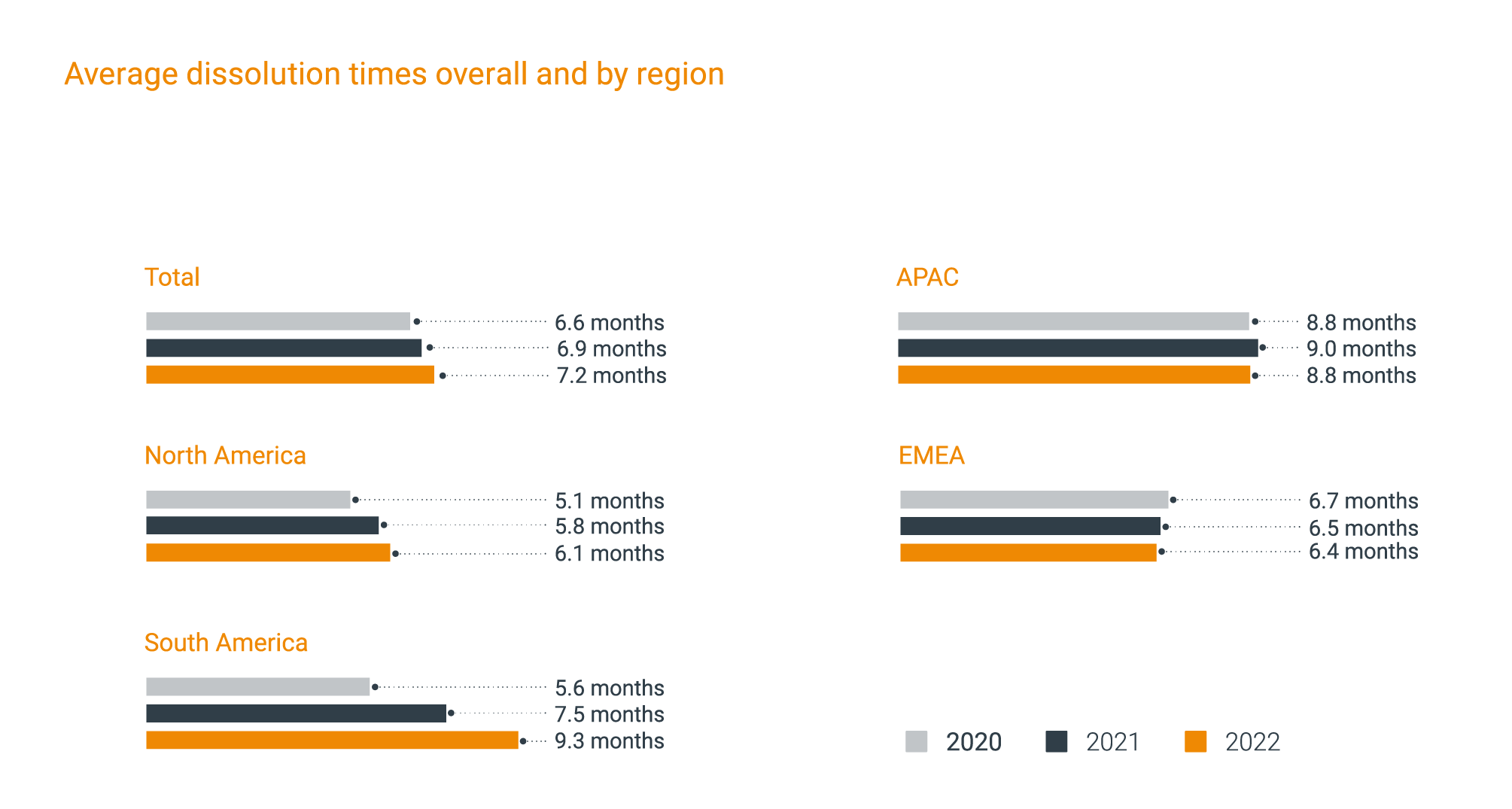 Average dissolution times overall and by region

Total

6.6 months
6.9 months
7.2 months

North America

5.1 months
5.8 months
6.1 months

South America

5.6 months
7.5 months
9.3 months

APAC

8.8 months
9.0 months
8.8 months

EMEA

6.7 months
6.5 months
6.4 months

2020 2021 2022